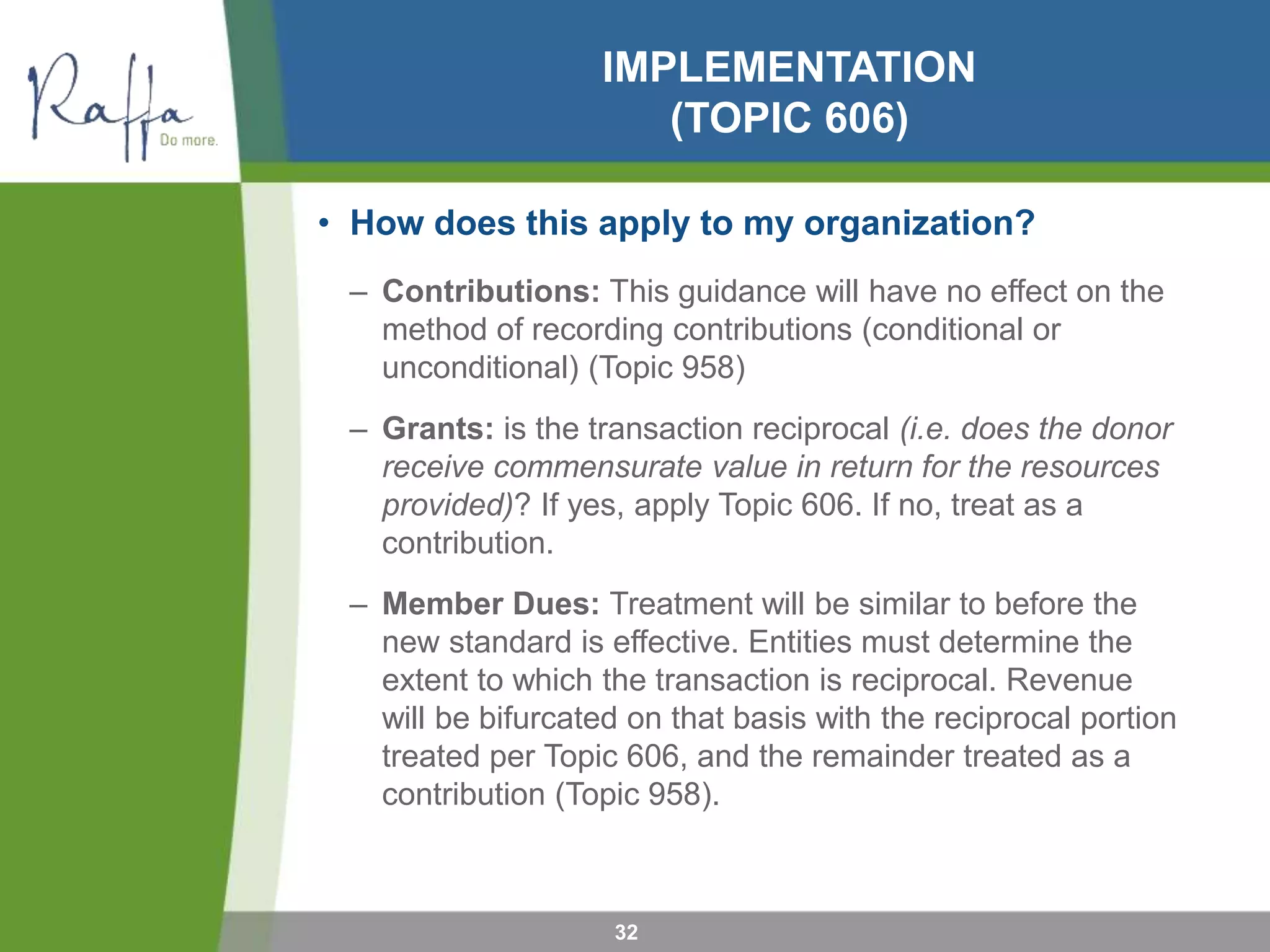 Raffa
Do more.

IMPLEMENTATION
(TOPIC 606)

• How does this apply to my organization?

– Contributions: This guidance will have no effect on the method of recording contributions (conditional or unconditional) (Topic 958)

– Grants: is the transaction reciprocal (i.e. does the donor receive commensurate value in return for the resources provided)? If yes, apply Topic 606. If no, treat as a contribution.

– Member Dues: Treatment will be similar to before the new standard is effective. Entities must determine the extent to which the transaction is reciprocal. Revenue will be bifurcated on that basis with the reciprocal portion treated per Topic 606, and the remainder treated as a contribution (Topic 958).

32